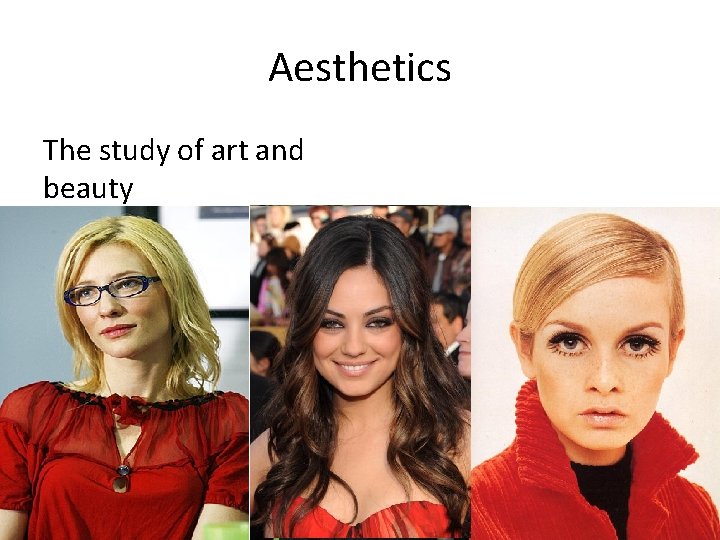 Aesthetics

The study of art and beauty